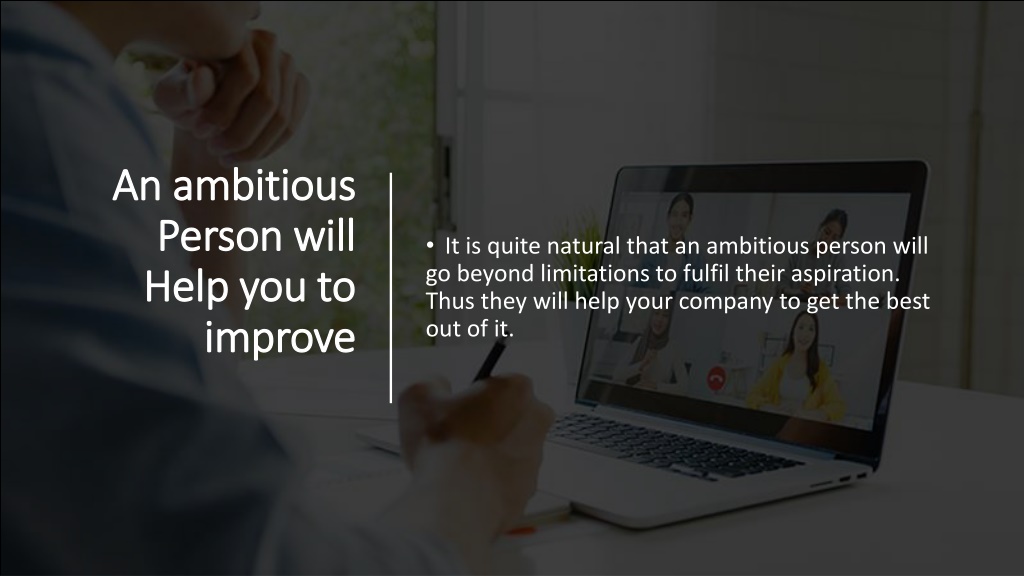 An ambitious Person will Help you to improve

• It is quite natural that an ambitious person will go beyond limitations to fulfil their aspiration. Thus they will help your company to get the best out of it.